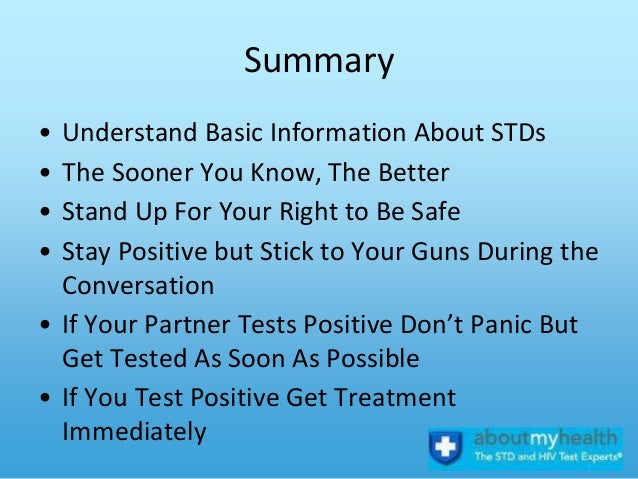 Summary

• Understand Basic Information About STDs
• The Sooner You Know, The Better
• Stand Up For Your Right to Be Safe
• Stay Positive but Stick to Your Guns During the Conversation
• If Your Partner Tests Positive Don't Panic But Get Tested As Soon As Possible
• If You Test Positive Get Treatment Immediately

aboutmyhealth
The STD and HIV Test Experts®